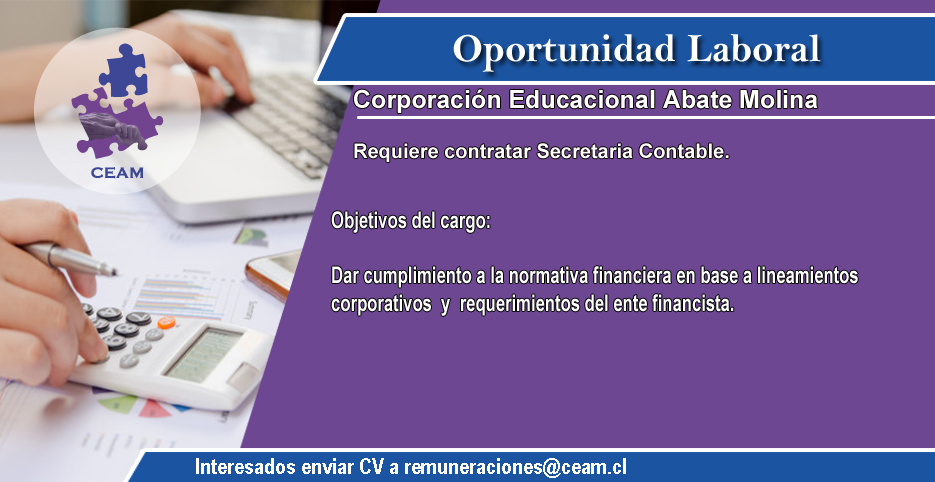 CEAM

Oportunidad Laboral

Corporación Educacional Abate Molina

Requiere contratar Secretaria Contable.

Objetivos del cargo:

Dar cumplimiento a la normativa financiera en base a lineamientos corporativos y requerimientos del ente financista.

Interesados enviar CV a remuneraciones@ceam.cl